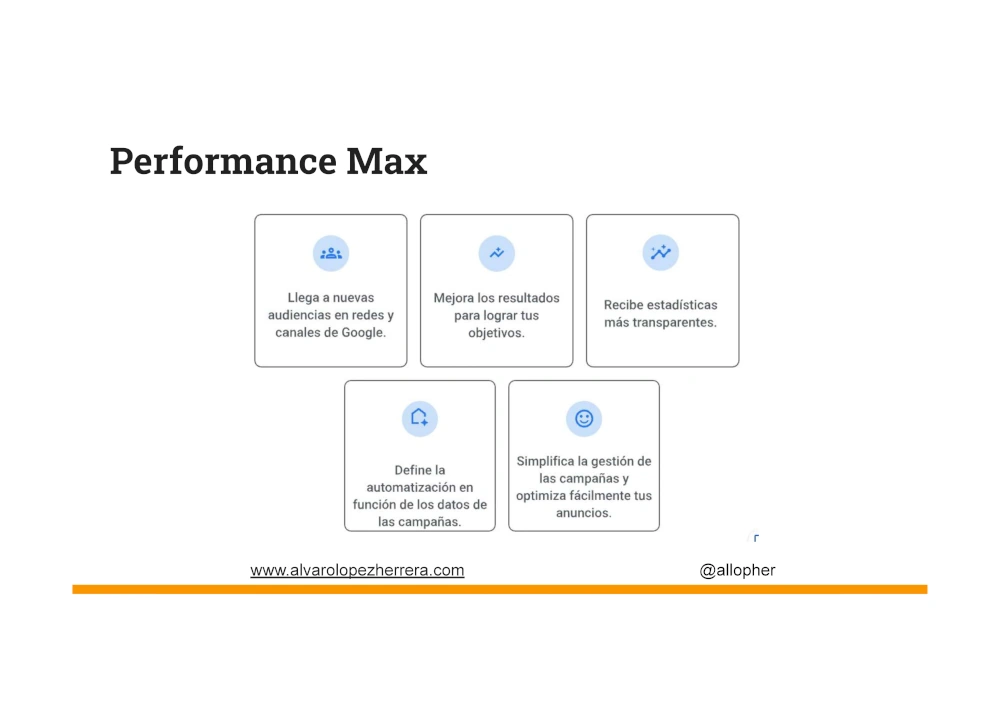 Performance Max

Llega a nuevas audiencias en redes y canales de Google.

Mejora los resultados para lograr tus objetivos.

Recibe estadísticas más transparentes.

Define la automatización en función de los datos de las campañas.

Simplifica la gestión de las campañas y optimiza fácilmente tus anuncios.

www.alvarolopezherrera.com

@allopher